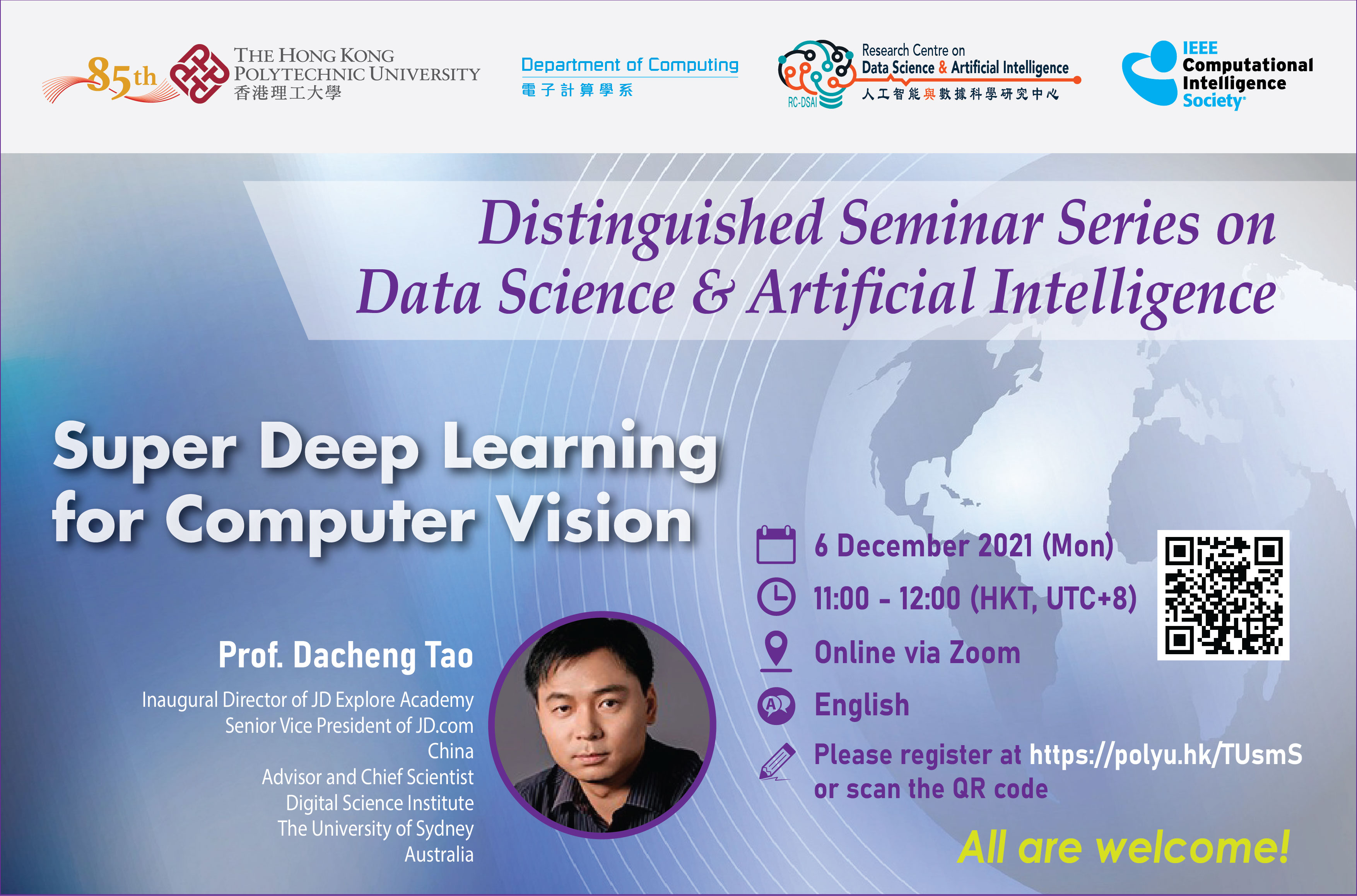 85th THE HONG KONG POLYTECHNIC UNIVERSITY
香港理工大學

Department of Computing
電子計算學系

RC-DSAI Research Centre on Data Science & Artificial Intelligence
人工智能與數據科學研究中心

IEEE Computational Intelligence Society

Distinguished Seminar Series on Data Science & Artificial Intelligence

Super Deep Learning for Computer Vision

Prof. Dacheng Tao
Inaugural Director of JD Explore Academy
Senior Vice President of JD.com
China
Advisor and Chief Scientist
Digital Science Institute
The University of Sydney
Australia

6 December 2021 (Mon)
11:00 - 12:00 (HKT, UTC+8)
Online via Zoom
English
Please register at https://polyu.hk/TUsmS or scan the QR code

All are welcome!